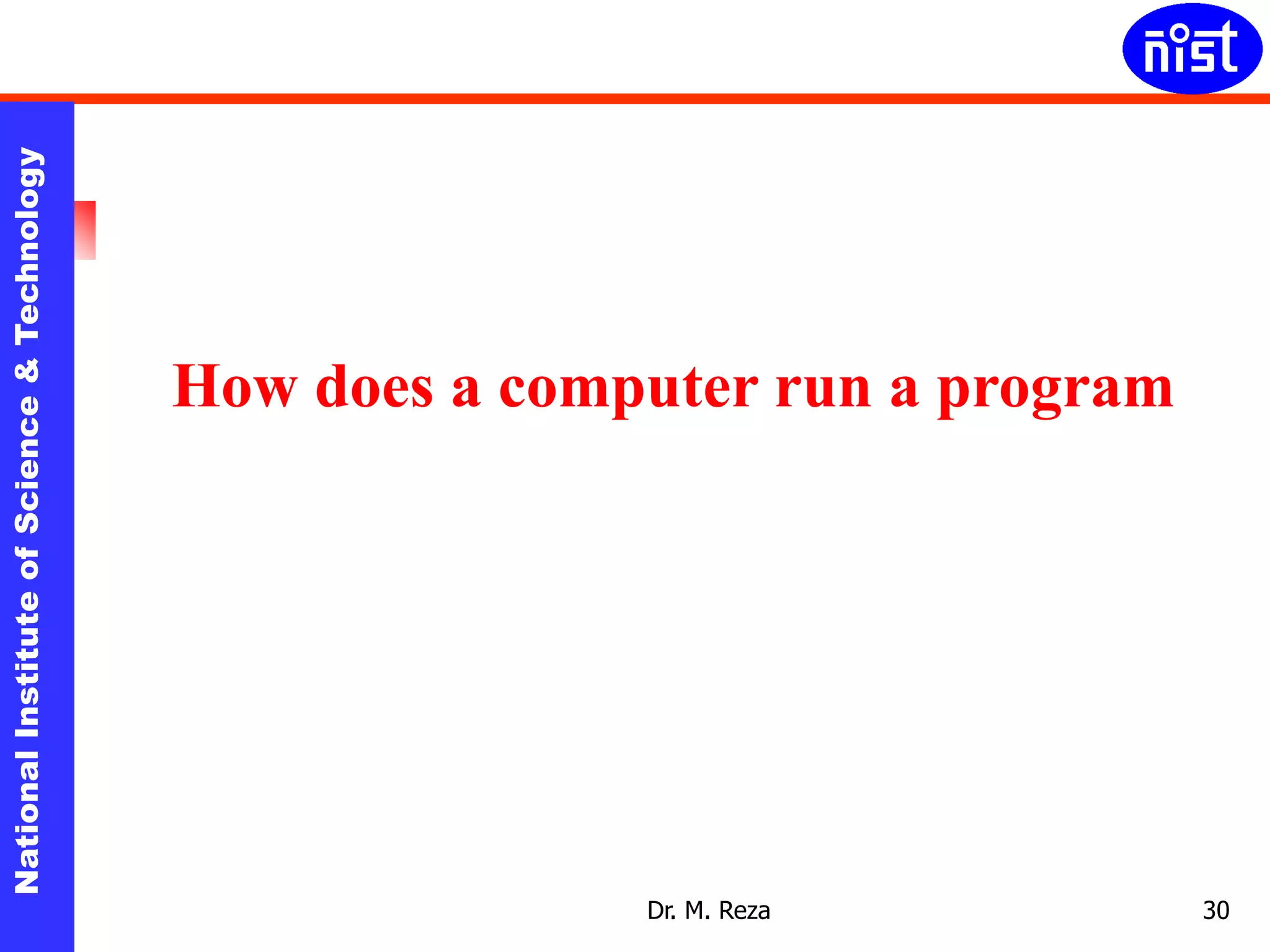 nist

National Institute of Science & Technology

How does a computer run a program

Dr. M. Reza

30